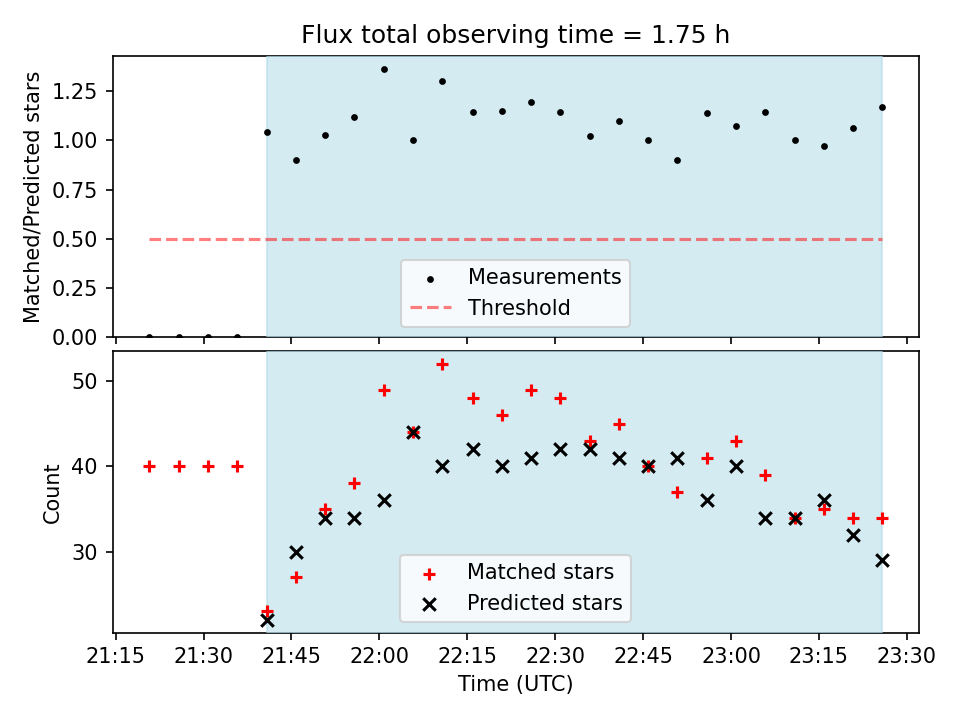 Flux total observing time = 1.75 h

Matched/Predicted stars

1.25
1.00
0.75
0.50
0.25
0.00

Measurements
Threshold

Count

50
40
30

Matched stars
Predicted stars

21:15 21:30 21:45 22:00 22:15 22:30 22:45 23:00 23:15 23:30

Time (UTC)